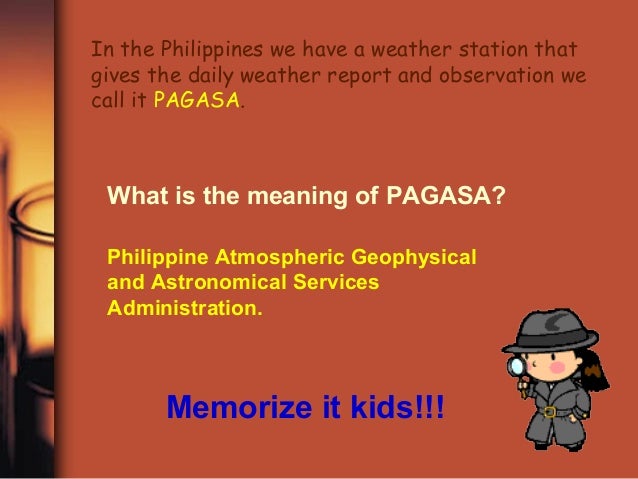 In the Philippines we have a weather station that gives the daily weather report and observation we call it PAGASA.

What is the meaning of PAGASA?

Philippine Atmospheric Geophysical and Astronomical Services Administration.

Memorize it kids!!!